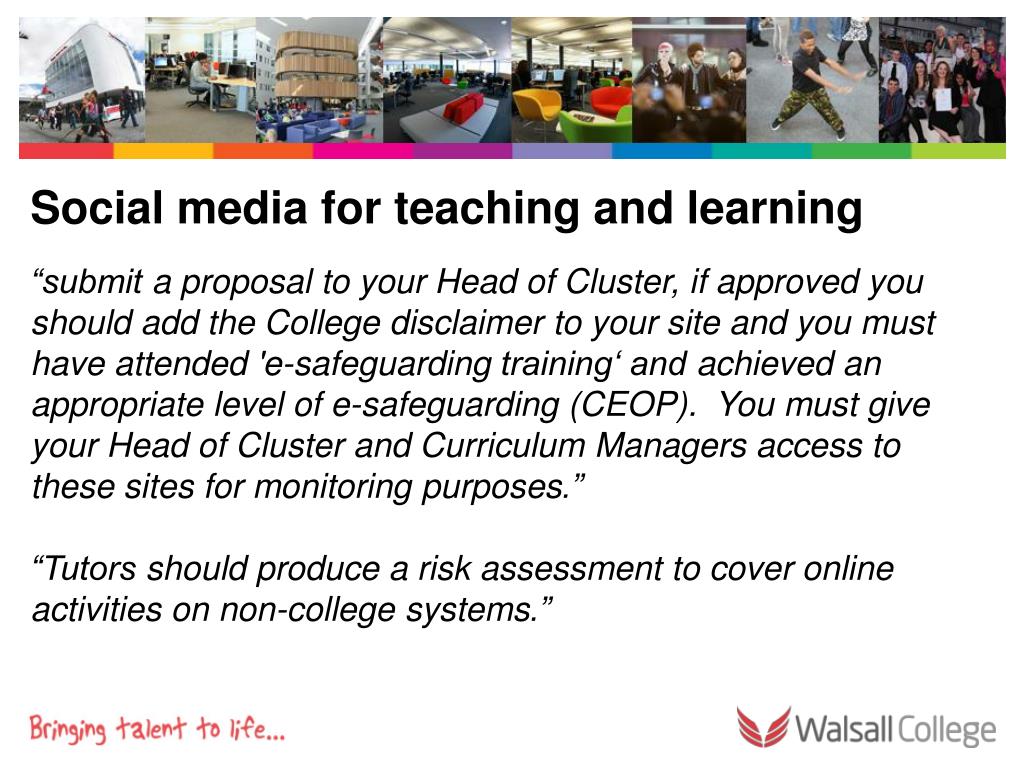 Social media for teaching and learning

“submit a proposal to your Head of Cluster, if approved you should add the College disclaimer to your site and you must have attended 'e-safeguarding training‘ and achieved an appropriate level of e-safeguarding (CEOP). You must give your Head of Cluster and Curriculum Managers access to these sites for monitoring purposes.”

“Tutors should produce a risk assessment to cover online activities on non-college systems.”

Bringing talent to life...

Walsall College